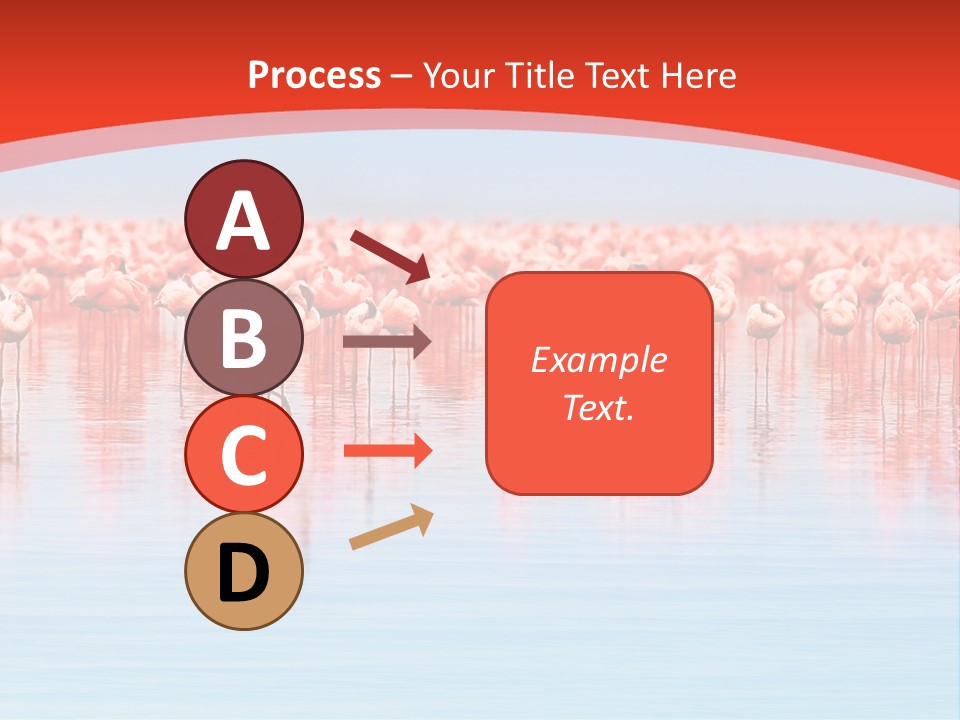 Process – Your Title Text Here

A

B

C

D

Example Text.